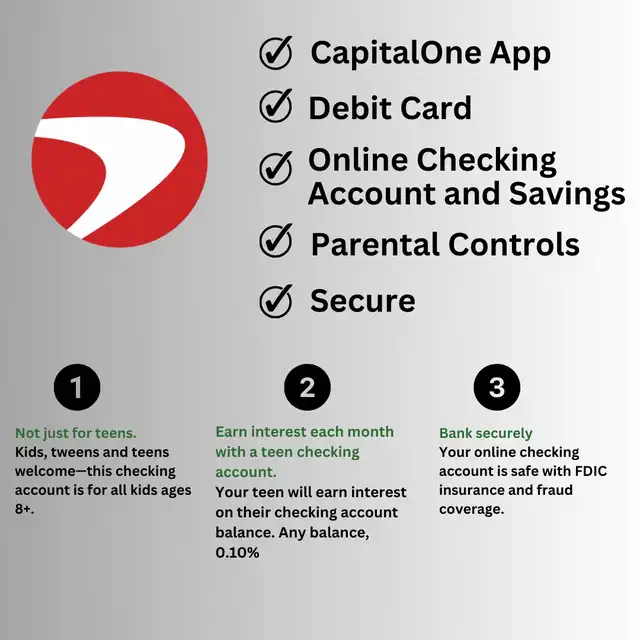 CapitalOne App

Debit Card

Online Checking Account and Savings

Parental Controls

Secure

1

Not just for teens.
Kids, tweens and teens welcome—this checking account is for all kids ages 8+.

2

Earn interest each month with a teen checking account.
Your teen will earn interest on their checking account balance. Any balance, 0.10%

3

Bank securely
Your online checking account is safe with FDIC insurance and fraud coverage.